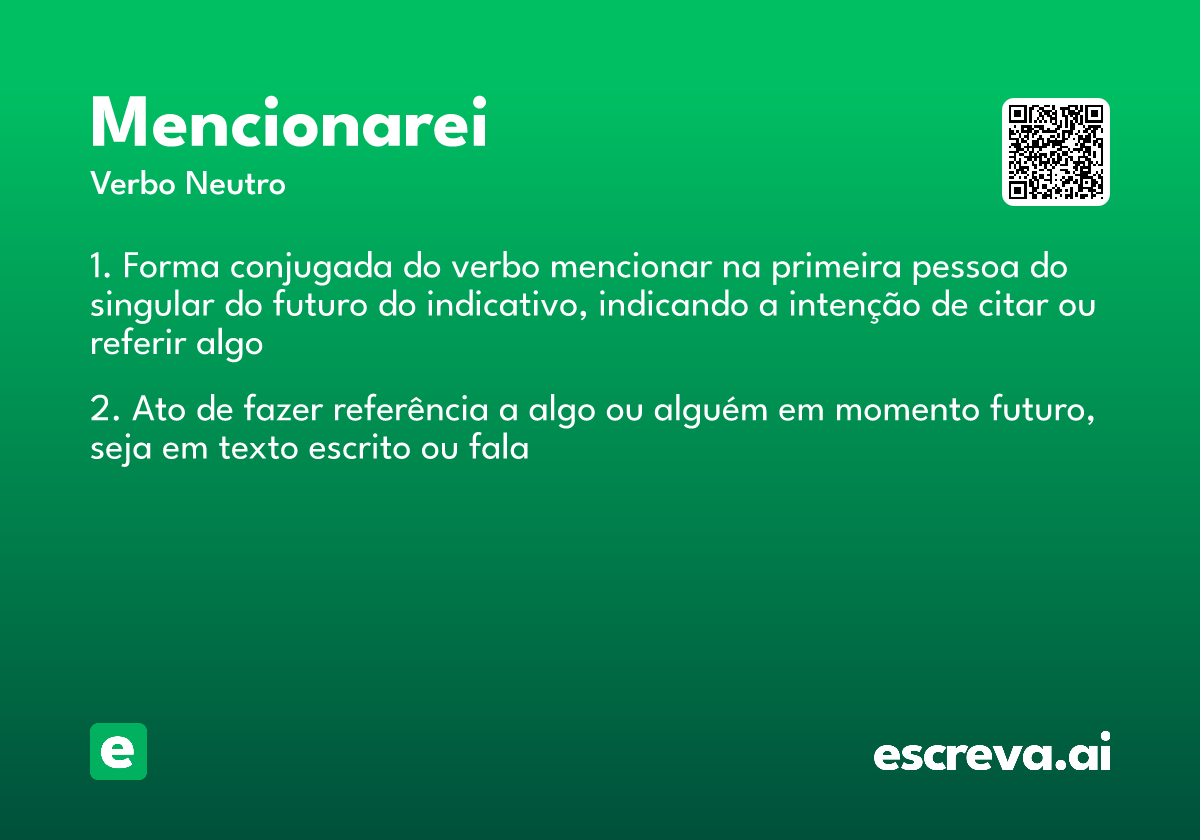 Mencionarei
Verbo Neutro

1. Forma conjugada do verbo mencionar na primeira pessoa do singular do futuro do indicativo, indicando a intenção de citar ou referir algo

2. Ato de fazer referência a algo ou alguém em momento futuro, seja em texto escrito ou fala

e

escreva.ai